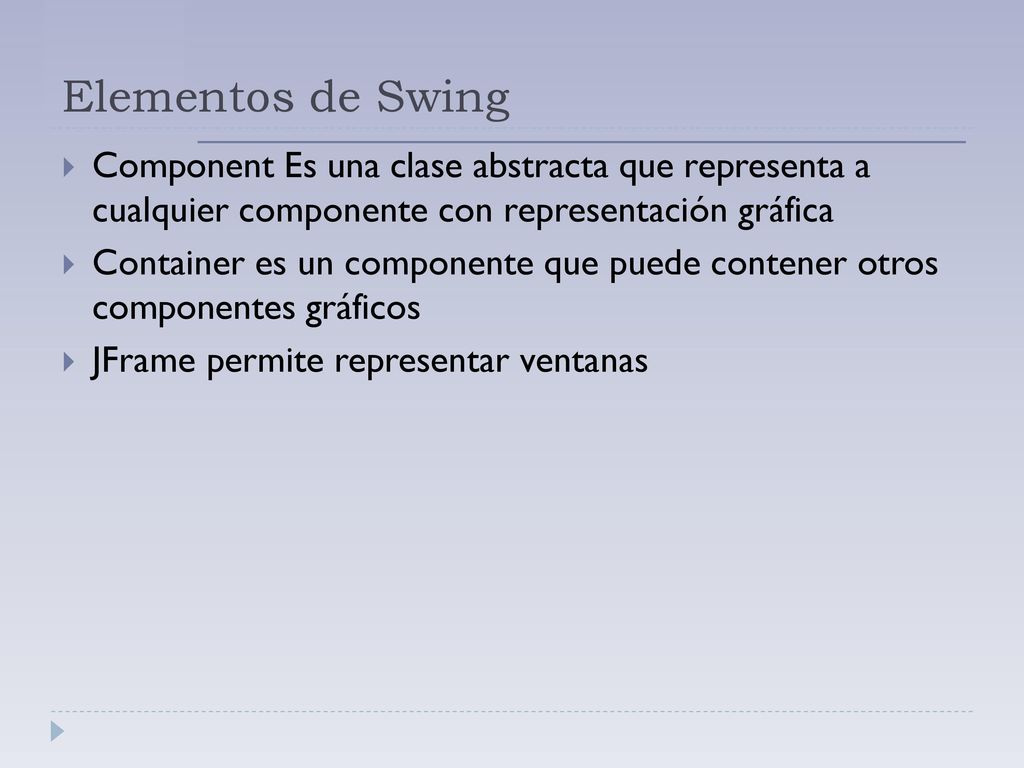 Elementos de Swing

Component Es una clase abstracta que representa a cualquier componente con representación gráfica

Container es un componente que puede contener otros componentes gráficos

JFrame permite representar ventanas